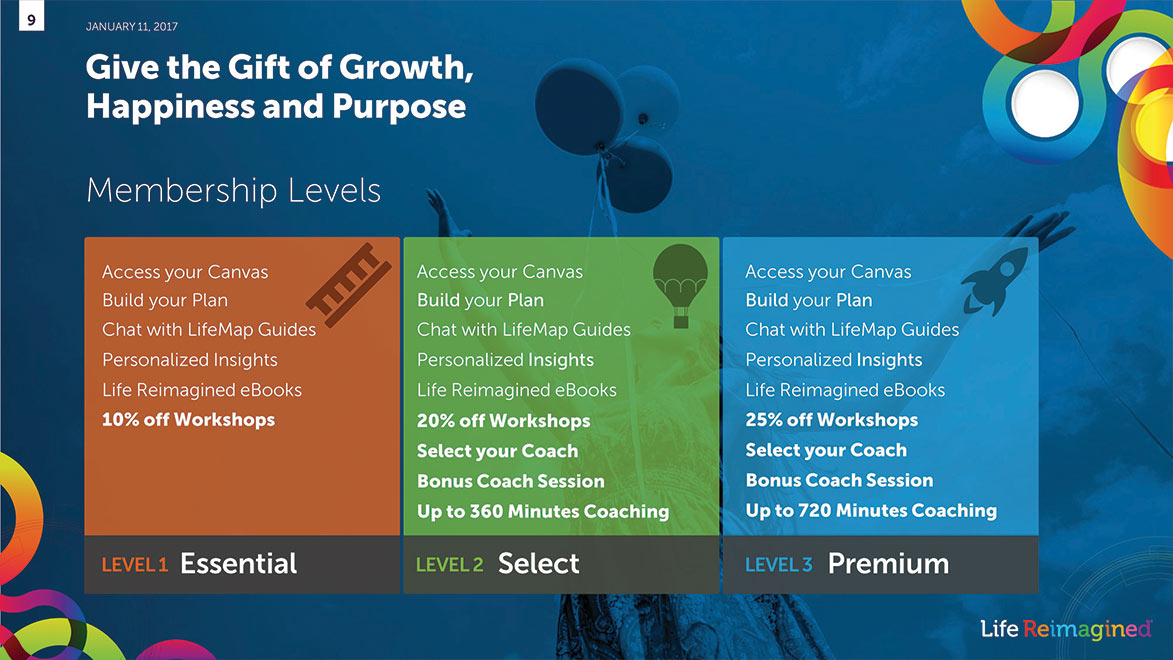 9

JANUARY 11, 2017

Give the Gift of Growth, Happiness and Purpose

Membership Levels

Access your Canvas
Build your Plan
Chat with LifeMap Guides
Personalized Insights
Life Reimagined eBooks
10% off Workshops

LEVEL 1 Essential

Access your Canvas
Build your Plan
Chat with LifeMap Guides
Personalized Insights
Life Reimagined eBooks
20% off Workshops
Select your Coach
Bonus Coach Session
Up to 360 Minutes Coaching

LEVEL 2 Select

Access your Canvas
Build your Plan
Chat with LifeMap Guides
Personalized Insights
Life Reimagined eBooks
25% off Workshops
Select your Coach
Bonus Coach Session
Up to 720 Minutes Coaching

LEVEL 3 Premium

Life Reimagined